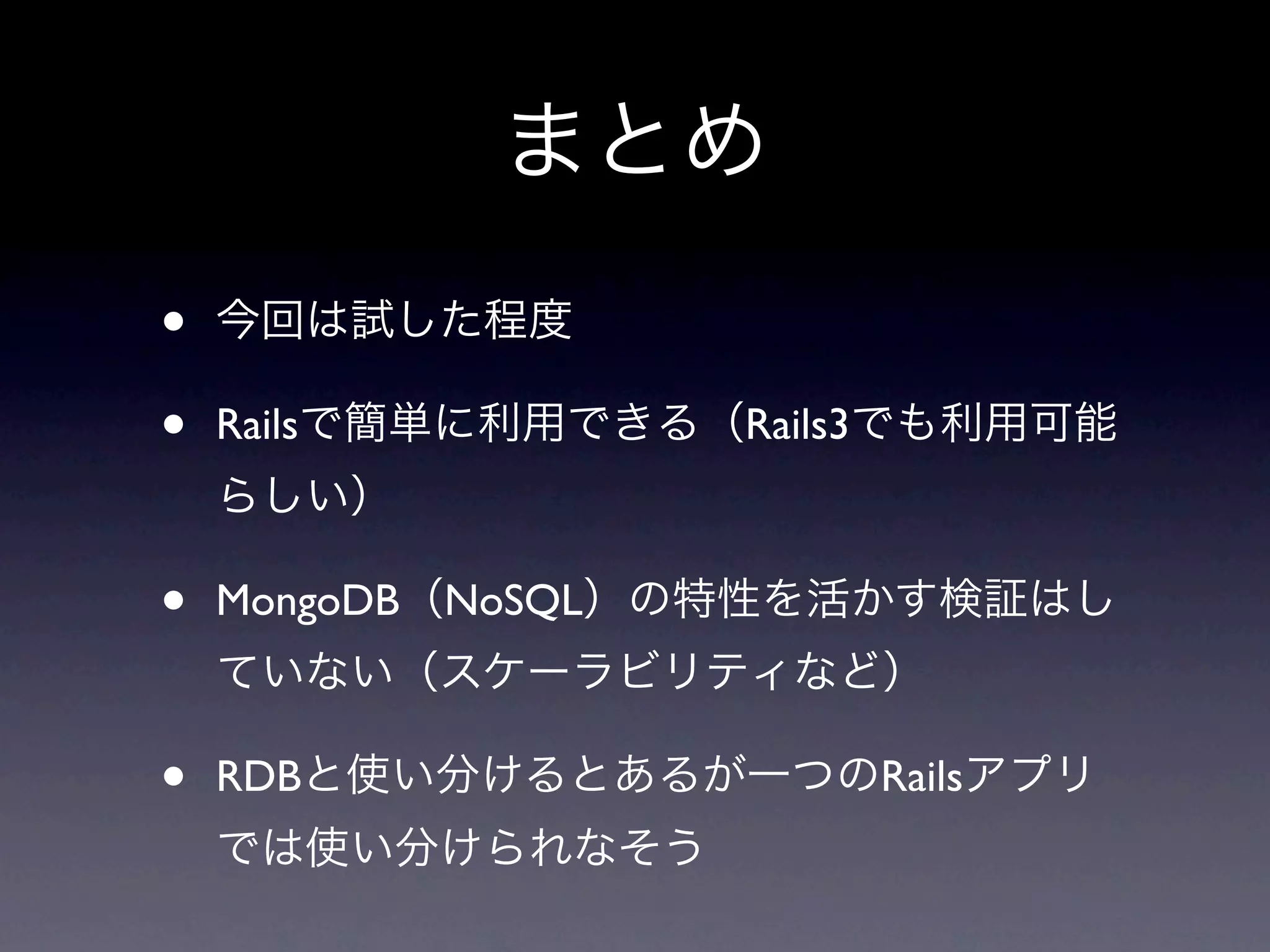 まとめ

• 今回は試した程度

• Railsで簡単に利用できる（Rails3でも利用可能らしい）

• MongoDB（NoSQL）の特性を活かす検証はしていない（スケーラビリティなど）

• RDBと使い分けるとあるが一つのRailsアプリでは使い分けられなそう